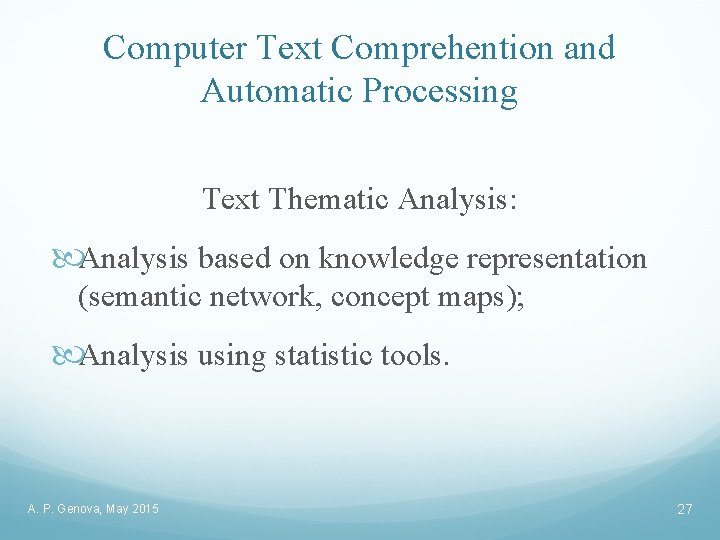 Computer Text Comprehention and Automatic Processing

Text Thematic Analysis:

Analysis based on knowledge representation (semantic network, concept maps);

Analysis using statistic tools.

A. P. Genova, May 2015

27